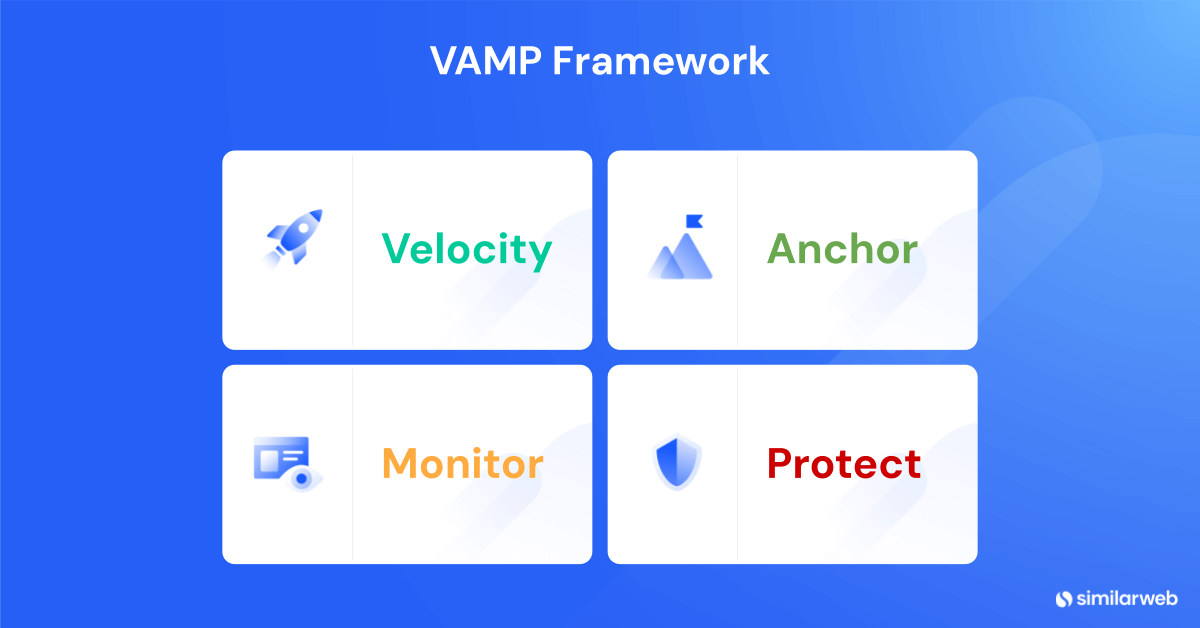 VAMP Framework

Velocity

Anchor

Monitor

Protect

similarweb